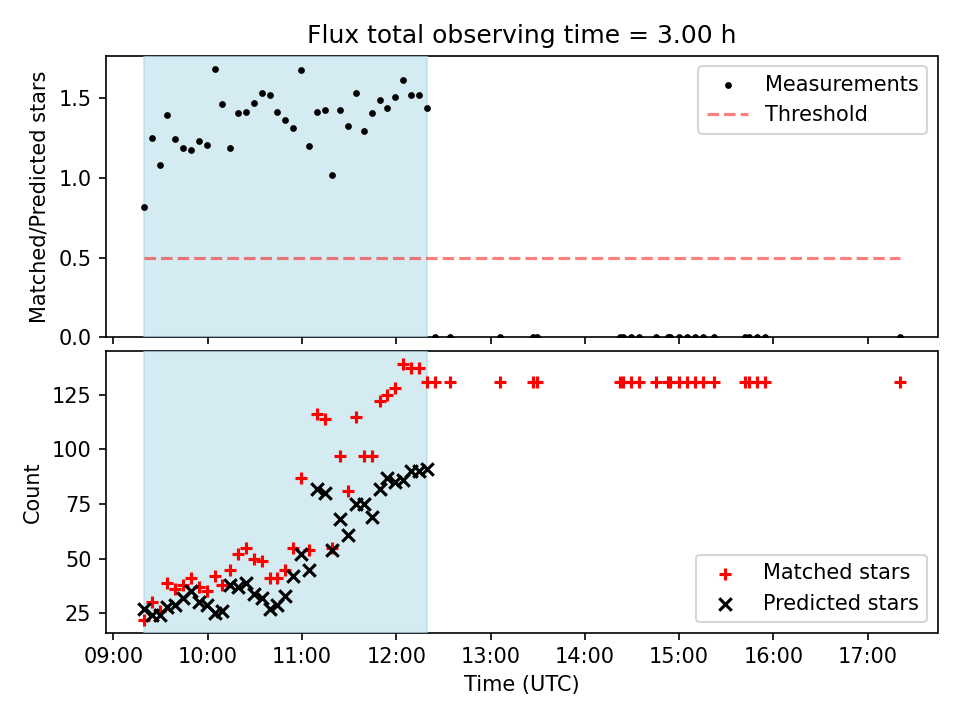 Flux total observing time = 3.00 h

Matched/Predicted stars

1.5
1.0
0.5
0.0

Measurements
Threshold

Count

125
100
75
50
25

Matched stars
Predicted stars

09:00 10:00 11:00 12:00 13:00 14:00 15:00 16:00 17:00
Time (UTC)